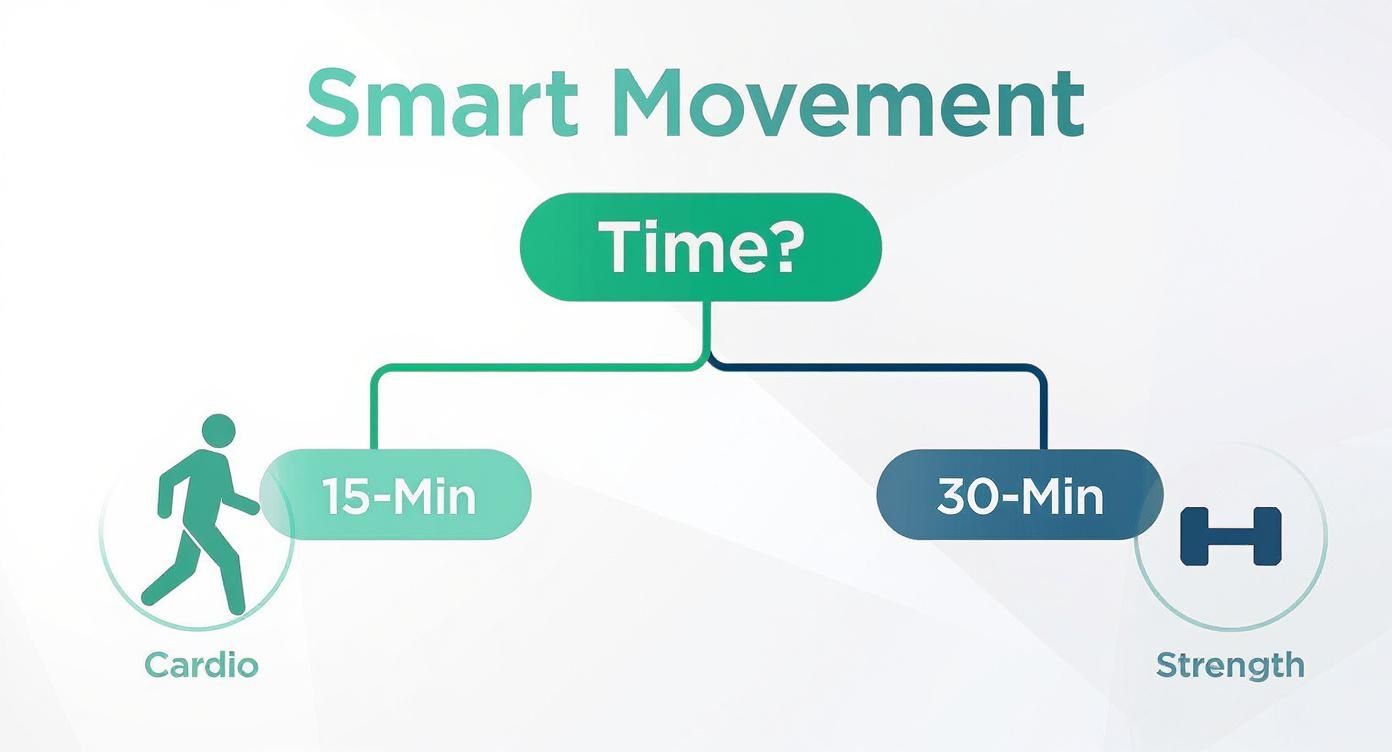 Smart Movement

Time?

15-Min

30-Min

Cardio

Strength